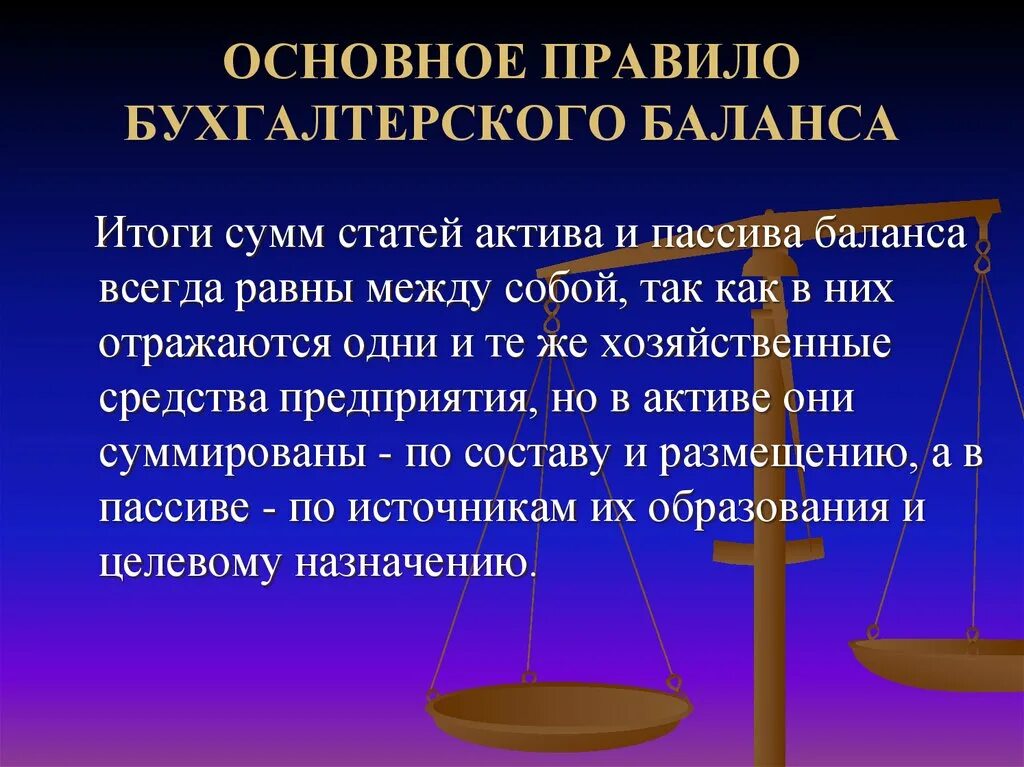 ОСНОВНОЕ ПРАВИЛО БУХГАЛТЕРСКОГО БАЛАНСА

Итоги сумм статей актива и пассива баланса всегда равны между собой, так как в них отражаются одни и те же хозяйственные средства предприятия, но в активе они суммированы - по составу и размещению, а в пассиве - по источникам их образования и целевому назначению.